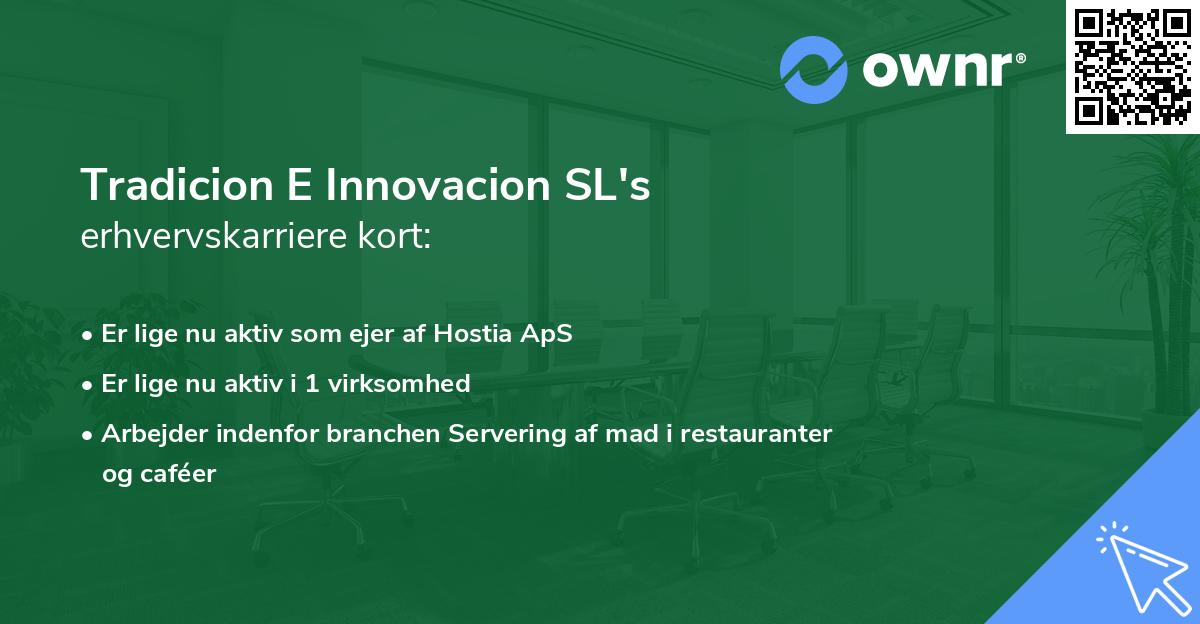 ownr®

Tradicion E Innovacion SL's
erhvervskarriere kort:

• Er lige nu aktiv som ejer af Hostia ApS
• Er lige nu aktiv i 1 virksomhed
• Arbejder indenfor branchen Servering af mad i restauranter og caféer